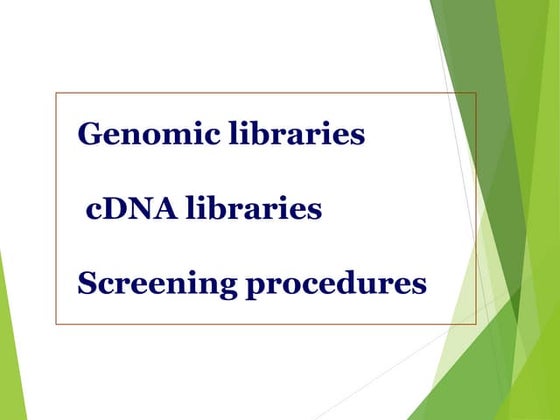 Genomic libraries

cDNA libraries

Screening procedures